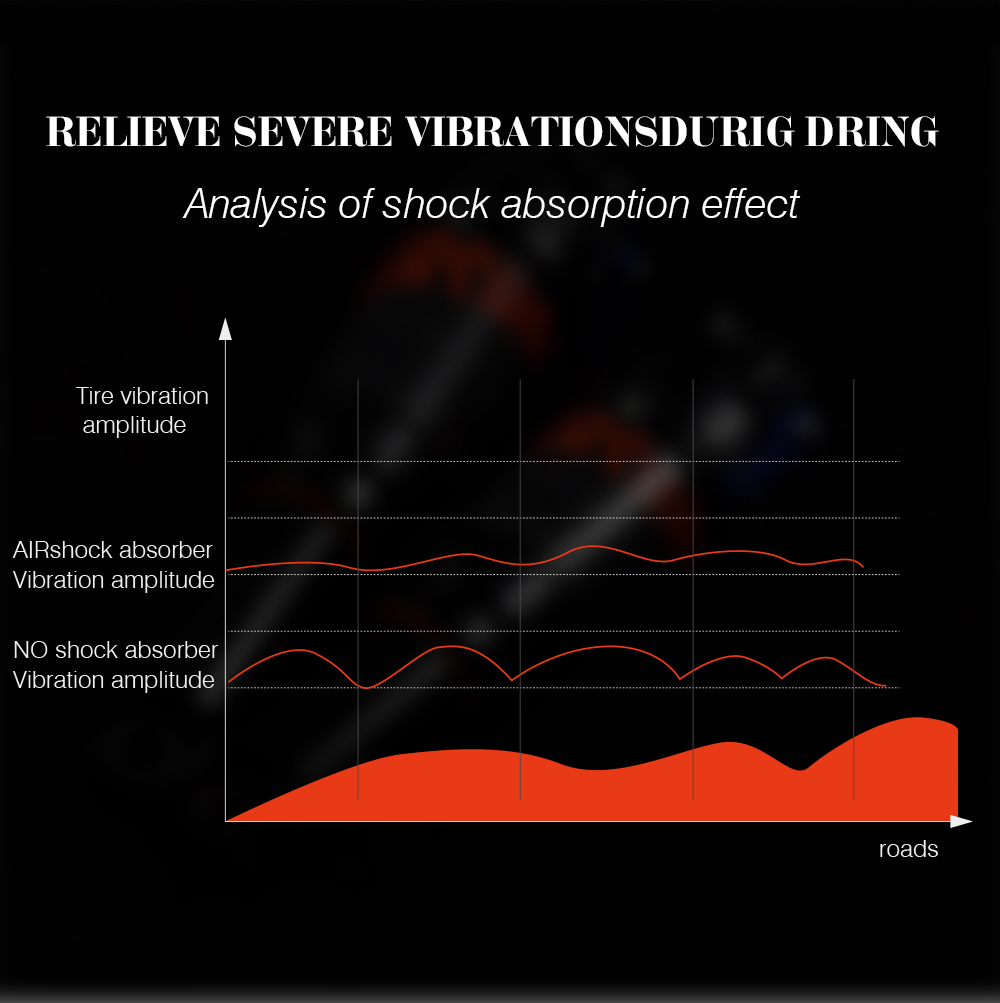 RELIEVE SEVERE VIBRATIONSDURIG DRING

Analysis of shock absorption effect

Tire vibration amplitude

AIRshock absorber Vibration amplitude

NO shock absorber Vibration amplitude

roads